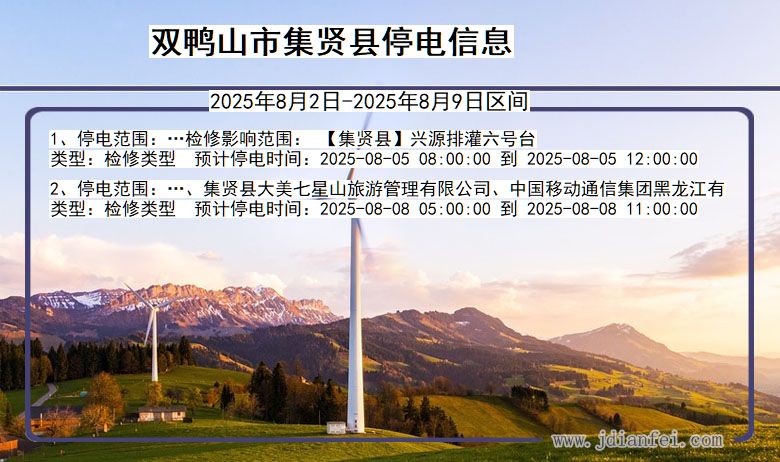 双鸭山市集贤县停电信息

2025年8月2日-2025年8月9日区间

1、停电范围：…检修影响范围：【集贤县】兴源排灌六号台
类型：检修类型 预计停电时间：2025-08-05 08:00:00 到 2025-08-05 12:00:00

2、停电范围：…、集贤县大美七星山旅游管理有限公司、中国移动通信集团黑龙江有
类型：检修类型 预计停电时间：2025-08-08 05:00:00 到 2025-08-08 11:00:00

www.jdianfei.com